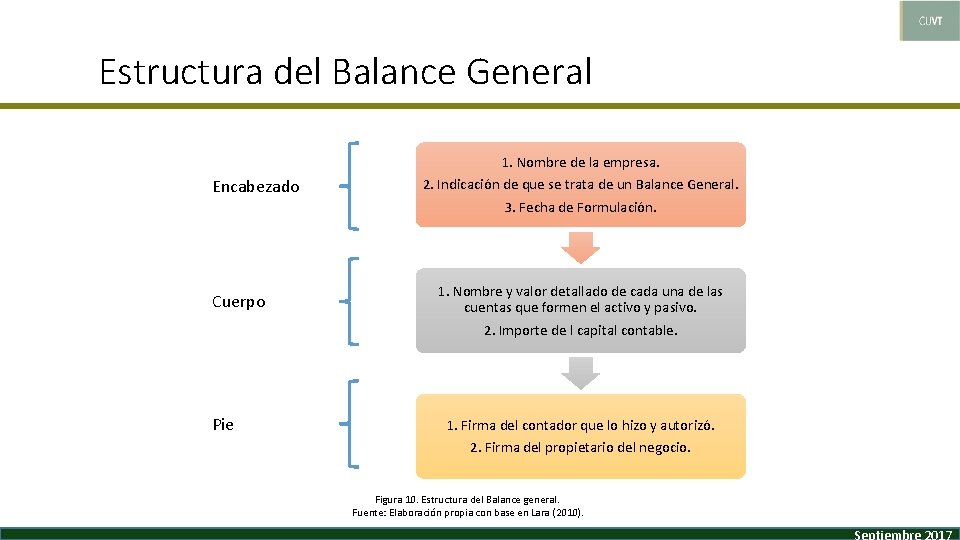 CUVT

Estructura del Balance General

Encabezado

1. Nombre de la empresa.
2. Indicación de que se trata de un Balance General.
3. Fecha de Formulación.

Cuerpo

1. Nombre y valor detallado de cada una de las cuentas que formen el activo y pasivo.
2. Importe de l capital contable.

Pie

1. Firma del contador que lo hizo y autorizó.
2. Firma del propietario del negocio.

Figura 10. Estructura del Balance general.
Fuente: Elaboración propia con base en Lara (2010).

Septiembre 2017